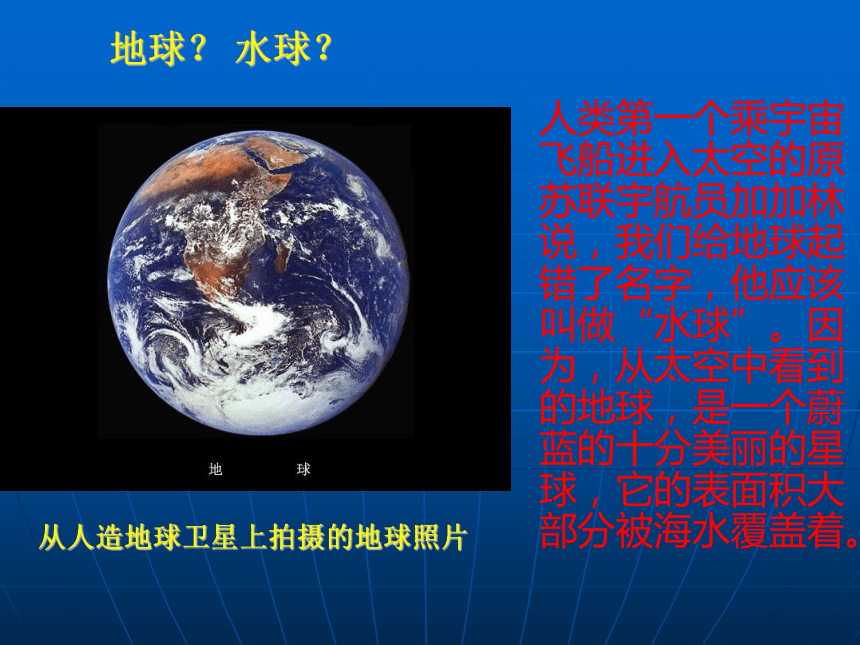 地球？ 水球？

地 球

从人造地球卫星上拍摄的地球照片

人类第一个乘宇宙飞船进入太空的原苏联宇航员加加林说，我们给地球起错了名字，他应该叫做“水球”。因为，从太空中看到的地球，是一个蔚蓝的十分美丽的星球，它的表面积大部分被海水覆盖着。